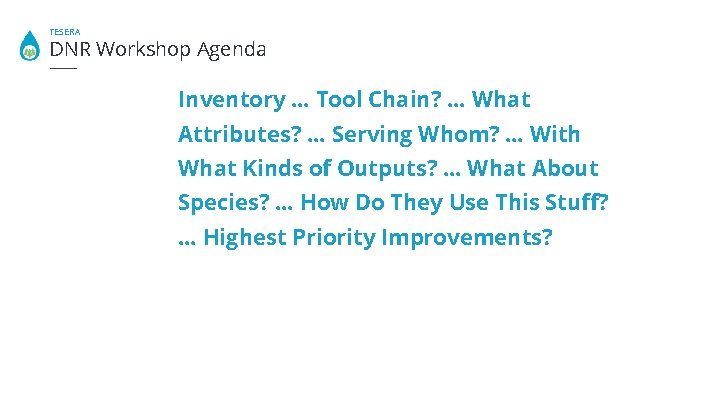 TESERA
DNR Workshop Agenda

Inventory … Tool Chain? … What Attributes? … Serving Whom? … With What Kinds of Outputs? … What About Species? … How Do They Use This Stuff? … Highest Priority Improvements?